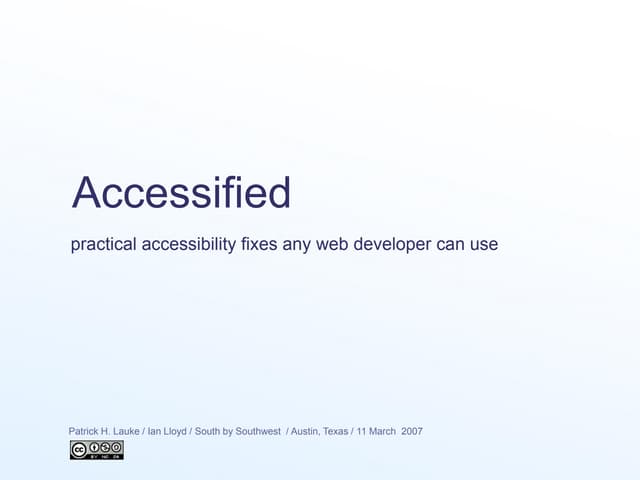 Accessified

practical accessibility fixes any web developer can use

Patrick H. Lauke / Ian Lloyd / South by Southwest / Austin, Texas / 11 March 2007

cc BY NC SA